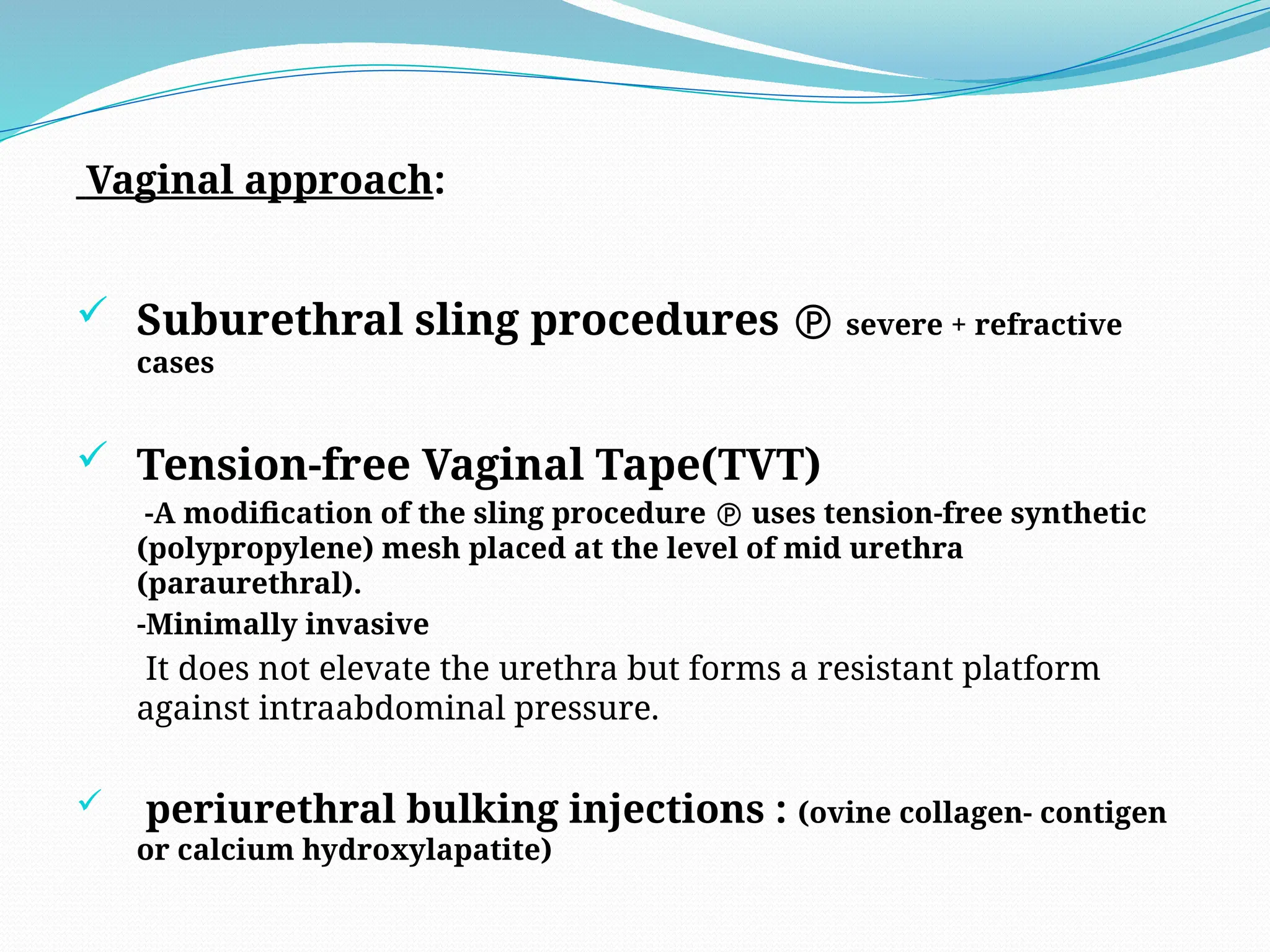 Vaginal approach:

✓ Suburethral sling procedures ℗ severe + refractive cases

✓ Tension-free Vaginal Tape(TVT)
-A modification of the sling procedure ℗ uses tension-free synthetic (polypropylene) mesh placed at the level of mid urethra (paraurethral).
-Minimally invasive
It does not elevate the urethra but forms a resistant platform against intraabdominal pressure.

✓ periurethral bulking injections : (ovine collagen- contigen or calcium hydroxylapatite)